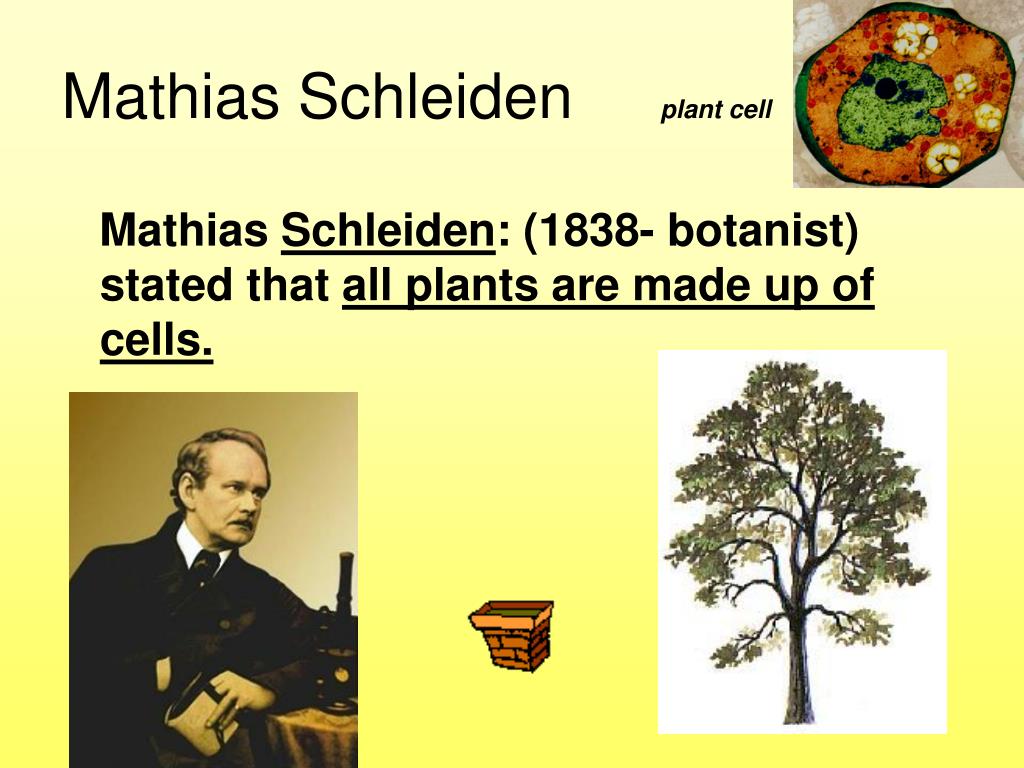 Mathias Schleiden

plant cell

Mathias Schleiden: (1838- botanist) stated that all plants are made up of cells.